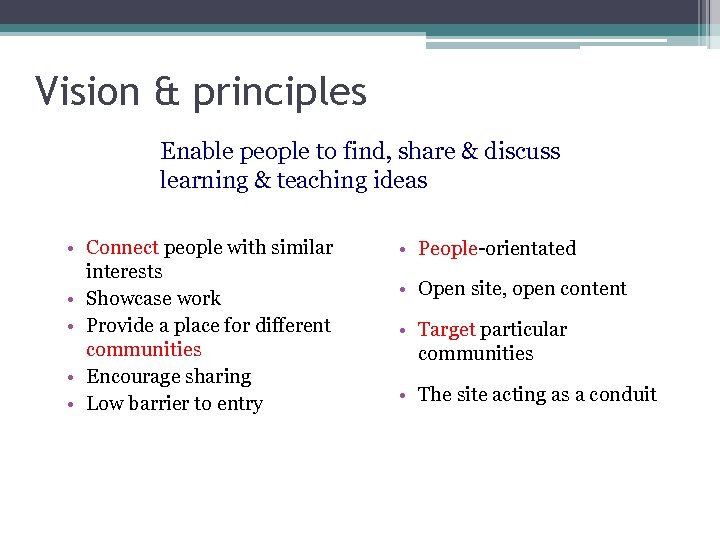 Vision & principles

Enable people to find, share & discuss learning & teaching ideas

• Connect people with similar interests
• Showcase work
• Provide a place for different communities
• Encourage sharing
• Low barrier to entry

• People-orientated
• Open site, open content
• Target particular communities
• The site acting as a conduit